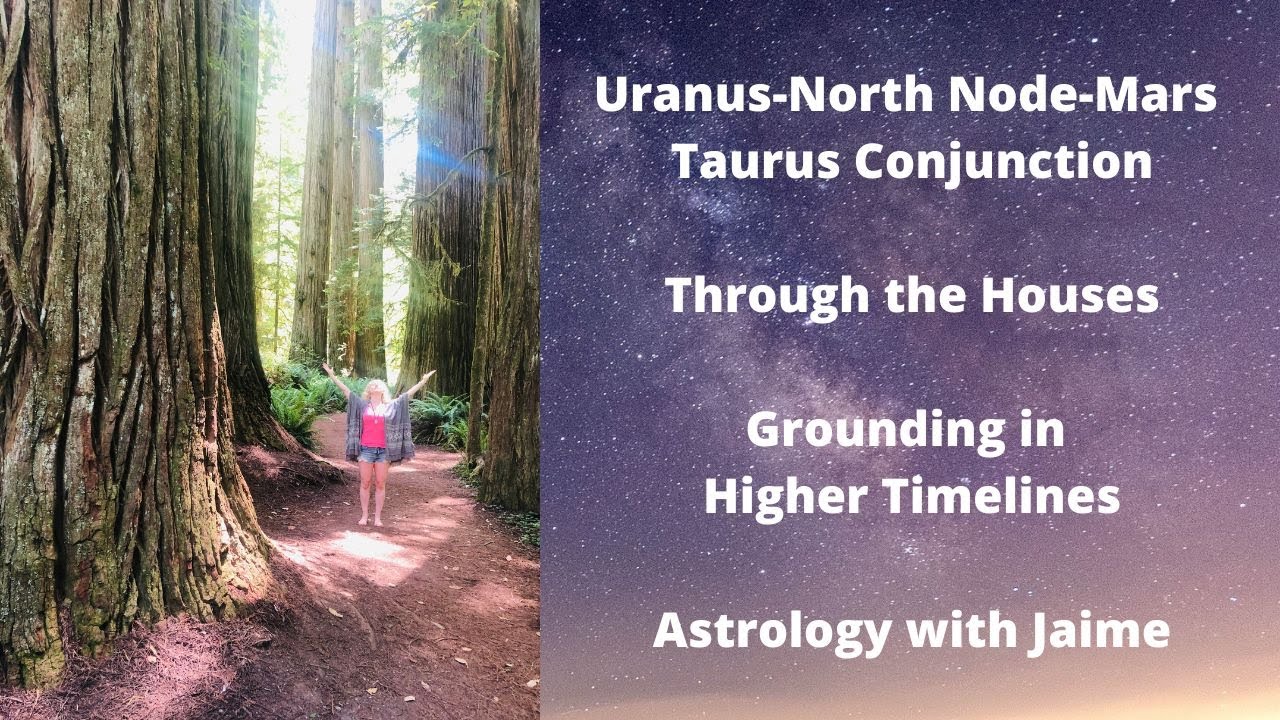 Uranus-North Node-Mars
Taurus Conjunction

Through the Houses

Grounding in
Higher Timelines

Astrology with Jaime